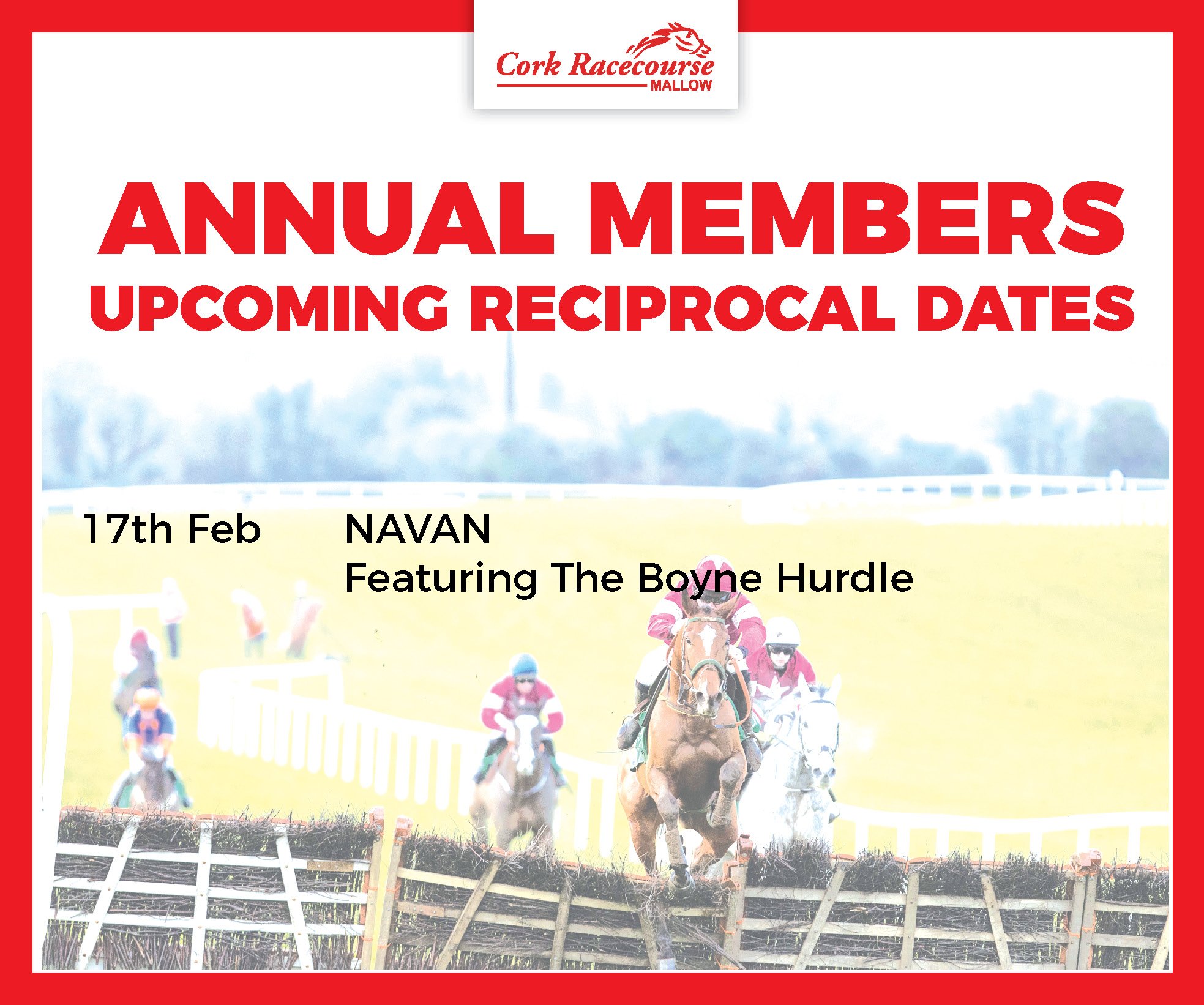 Cork Racecourse
MALLOW

ANNUAL MEMBERS
UPCOMING RECIPROCAL DATES

17th Feb NAVAN
Featuring The Boyne Hurdle